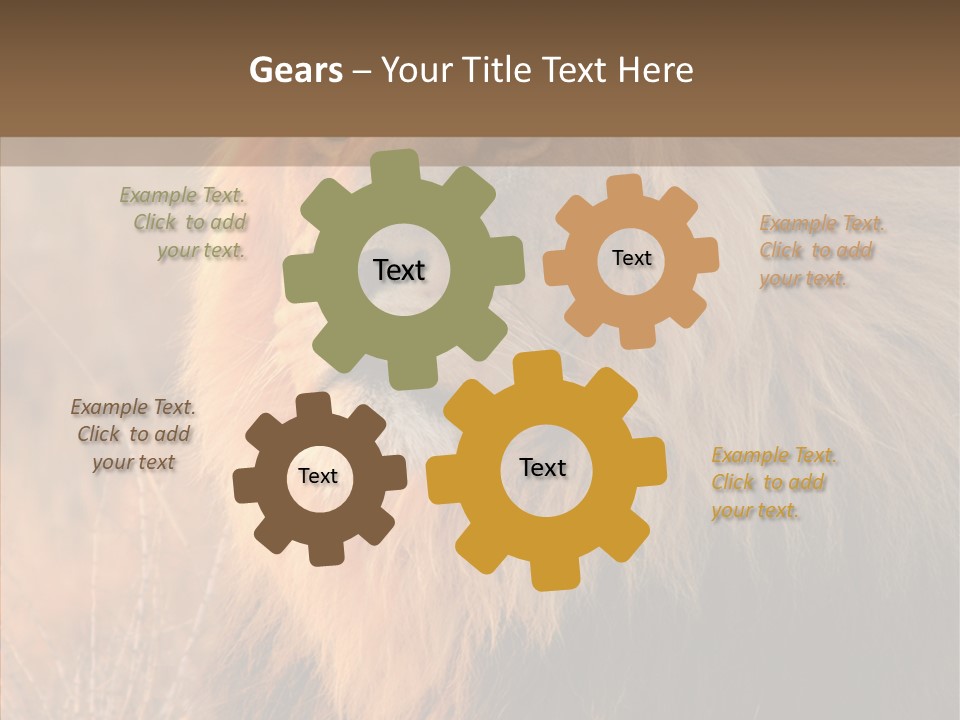 Gears – Your Title Text Here

Example Text. Click to add your text.

Text

Text

Example Text. Click to add your text.

Example Text. Click to add your text

Text

Text

Example Text. Click to add your text.